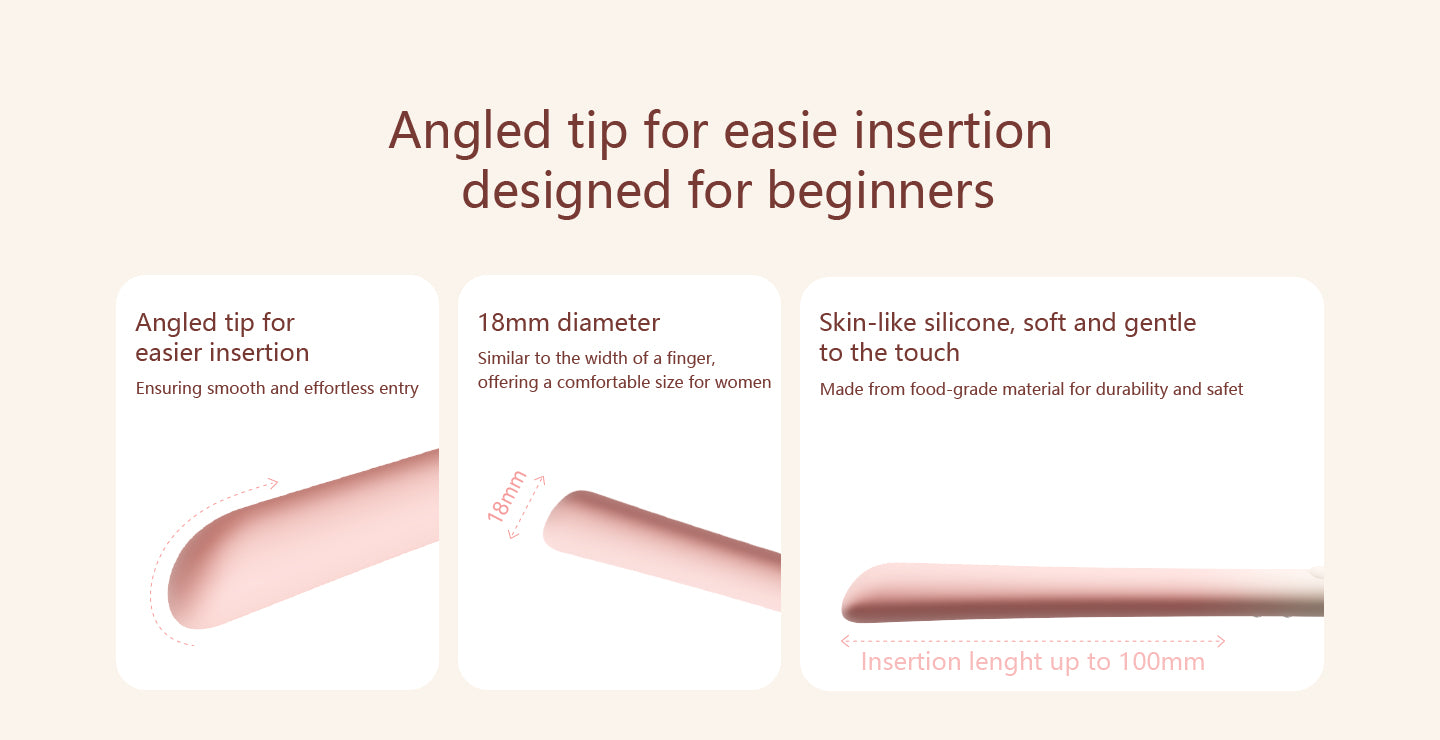 Angled tip for easie insertion
designed for beginners

Angled tip for
easier insertion

Ensuring smooth and effortless entry

18mm diameter

Similar to the width of a finger, offering a comfortable size for women

18mm

Skin-like silicone, soft and gentle
to the touch

Made from food-grade material for durability and safet

Insertion lenght up to 100mm